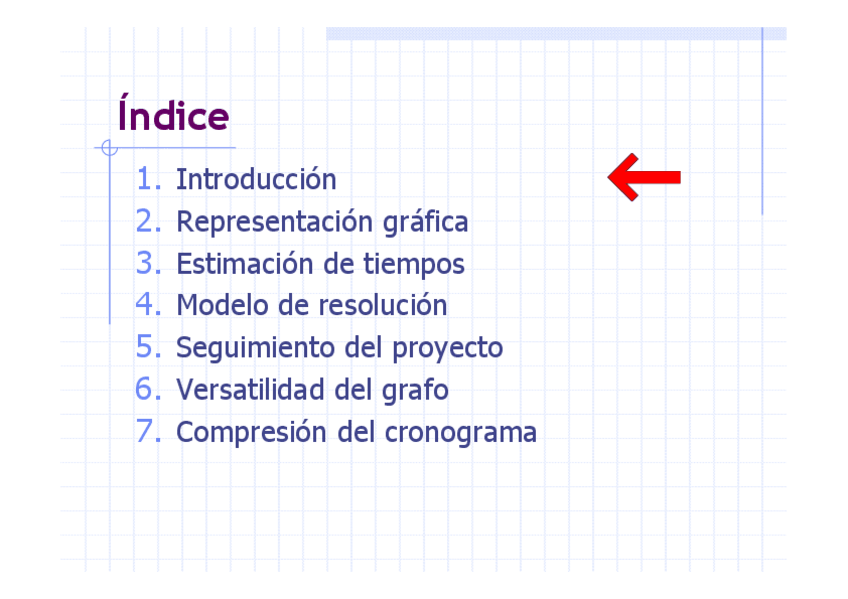 Índice

1. Introducción
2. Representación gráfica
3. Estimación de tiempos
4. Modelo de resolución
5. Seguimiento del proyecto
6. Versatilidad del grafo
7. Compresión del cronograma